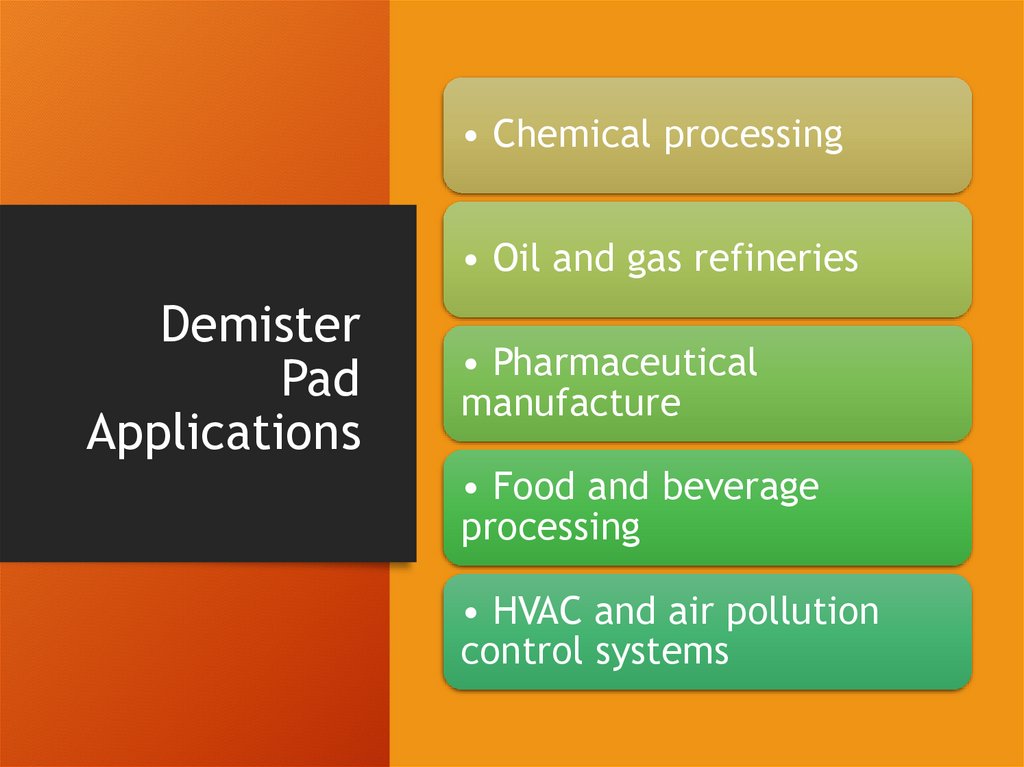 Demister Pad Applications

• Chemical processing

• Oil and gas refineries

• Pharmaceutical manufacture

• Food and beverage processing

• HVAC and air pollution control systems